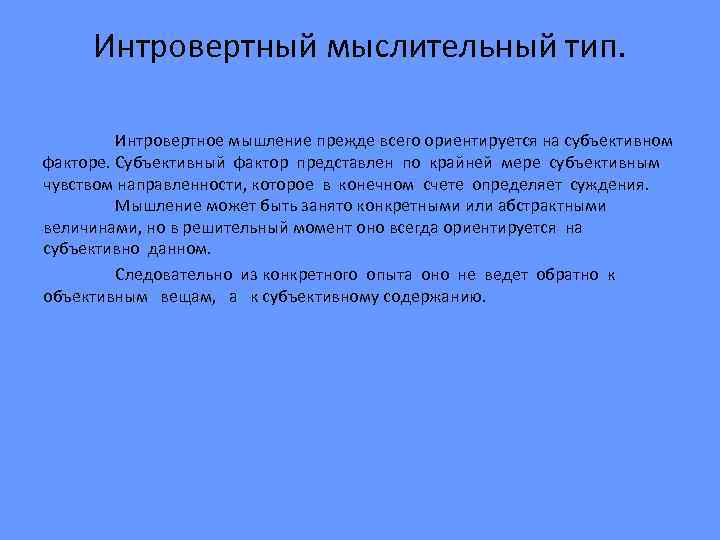 Интровертный мыслительный тип.

Интровертное мышление прежде всего ориентируется на субъективном факторе. Субъективный фактор представлен по крайней мере субъективным чувством направленности, которое в конечном счете определяет суждения.

Мышление может быть занято конкретными или абстрактными величинами, но в решительный момент оно всегда ориентируется на субъективно данном.

Следовательно из конкретного опыта оно не ведет обратно к объективным вещам, а к субъективному содержанию.